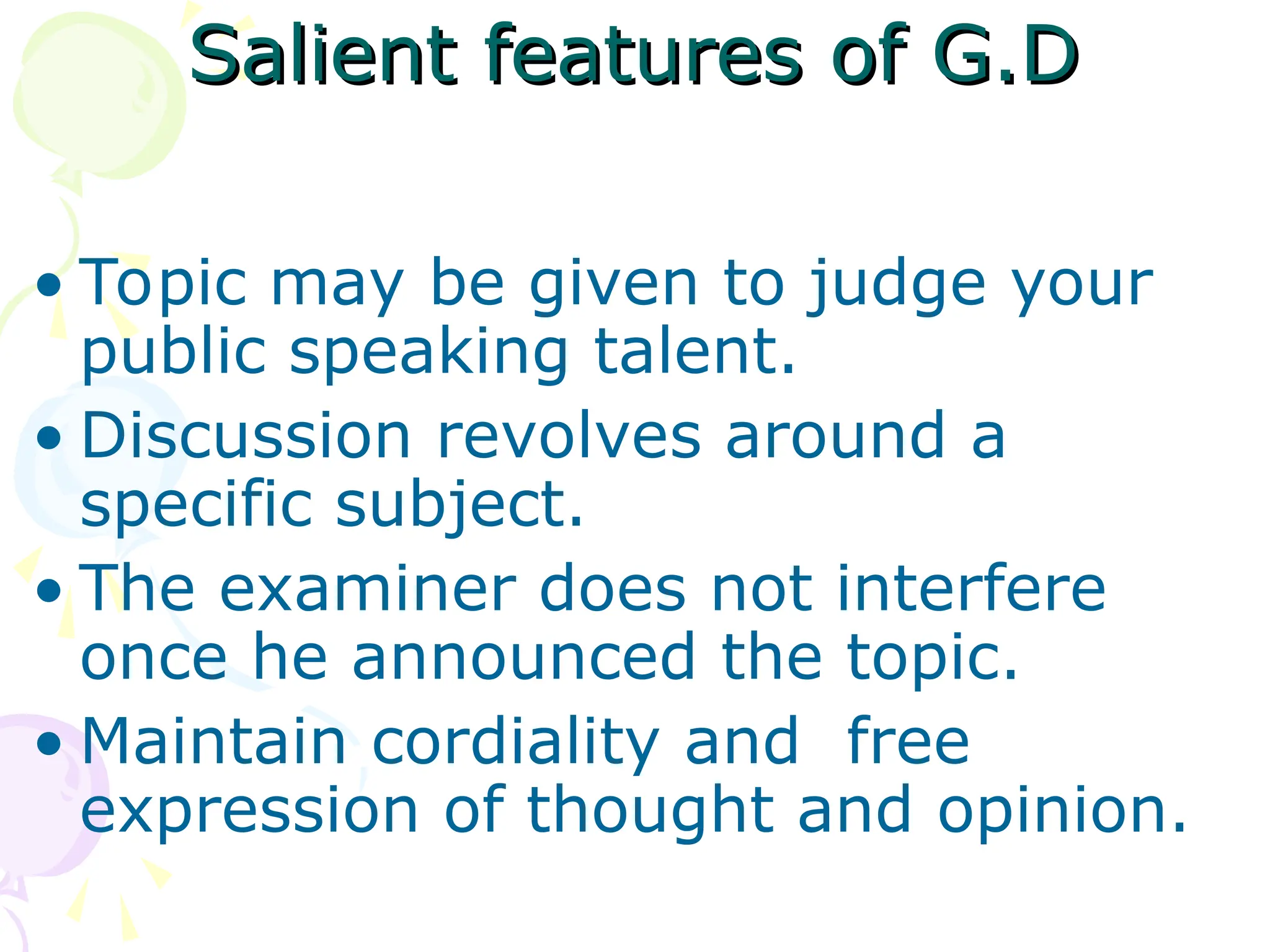 Salient features of G.D

• Topic may be given to judge your public speaking talent.
• Discussion revolves around a specific subject.
• The examiner does not interfere once he announced the topic.
• Maintain cordiality and free expression of thought and opinion.